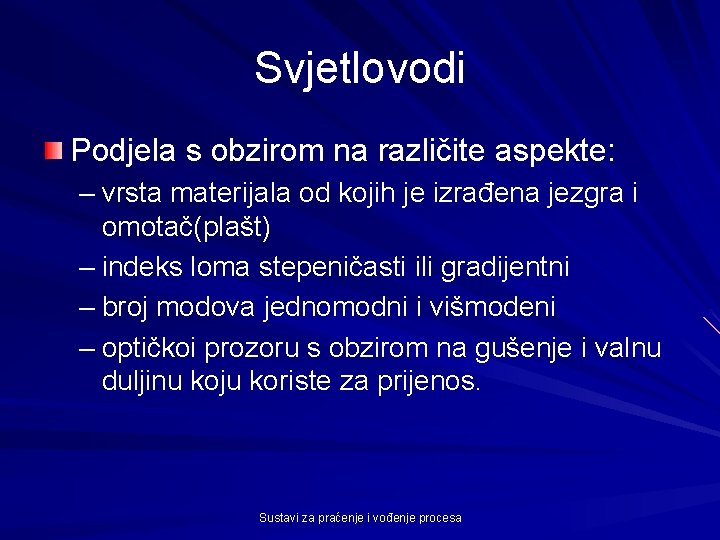 Svjetlovodi

Podjela s obzirom na različite aspekte:
– vrsta materijala od kojih je izrađena jezgra i omotač(plašt)
– indeks loma stepeničasti ili gradijentni
– broj modova jednomodni i višmodeni
– optičkoi prozoru s obzirom na gušenje i valnu duljinu koju koriste za prijenos.

Sustavi za praćenje i vođenje procesa